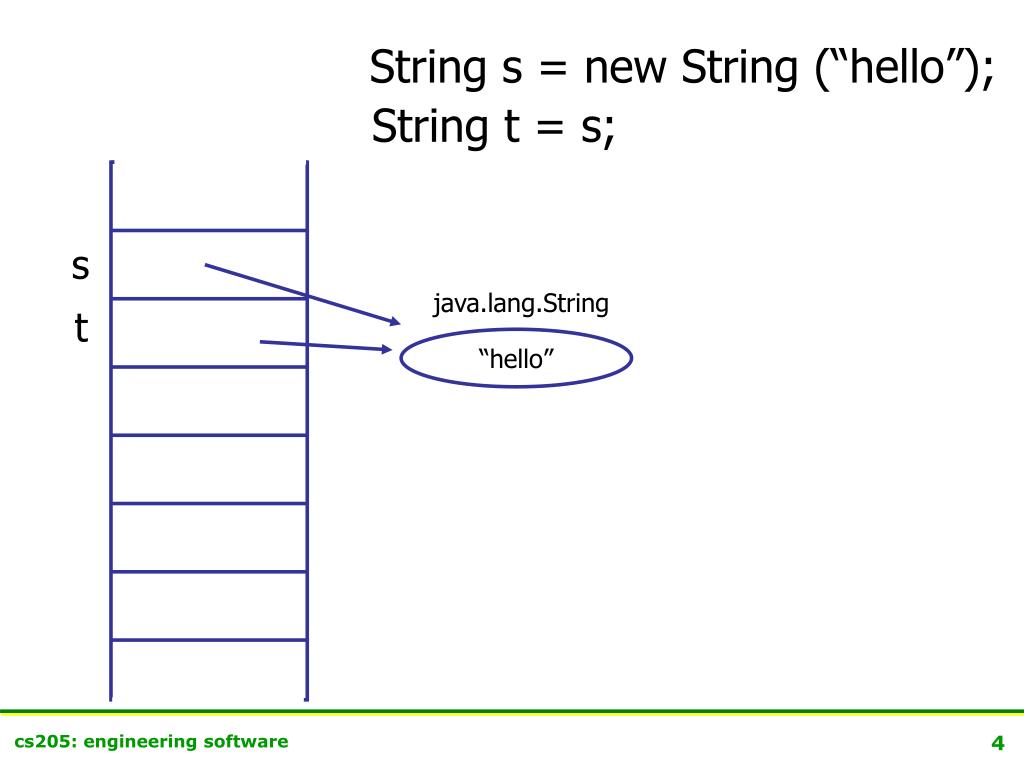 String s = new String (“hello”);
String t = s;

s

t

java.lang.String

“hello”

cs205: engineering software

4